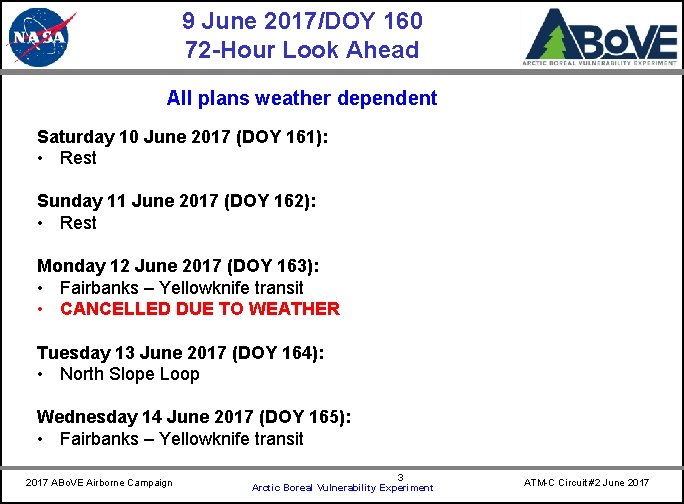 NASA

9 June 2017/DOY 160
72-Hour Look Ahead

ABoVE
ARCTIC BOREAL VULNERABILITY EXPERIMENT

All plans weather dependent

Saturday 10 June 2017 (DOY 161):
• Rest

Sunday 11 June 2017 (DOY 162):
• Rest

Monday 12 June 2017 (DOY 163):
• Fairbanks – Yellowknife transit
• CANCELLED DUE TO WEATHER

Tuesday 13 June 2017 (DOY 164):
• North Slope Loop

Wednesday 14 June 2017 (DOY 165):
• Fairbanks – Yellowknife transit

2017 ABoVE Airborne Campaign

3
Arctic Boreal Vulnerability Experiment

ATM-C Circuit#2 June 2017